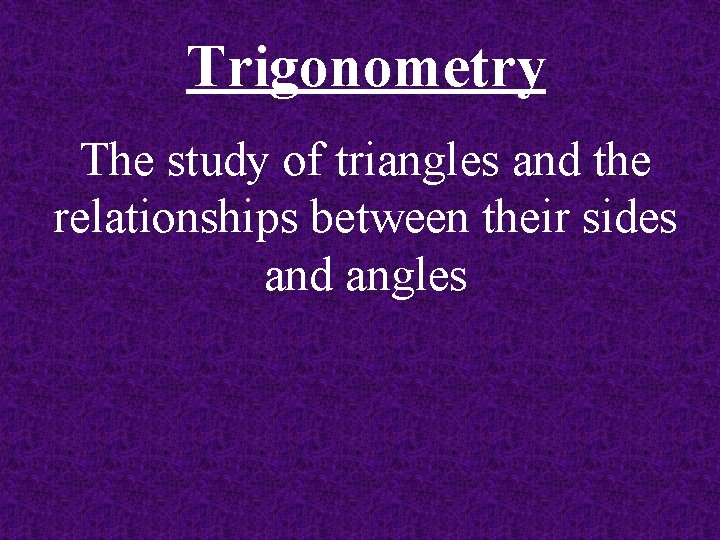 Trigonometry

The study of triangles and the relationships between their sides and angles